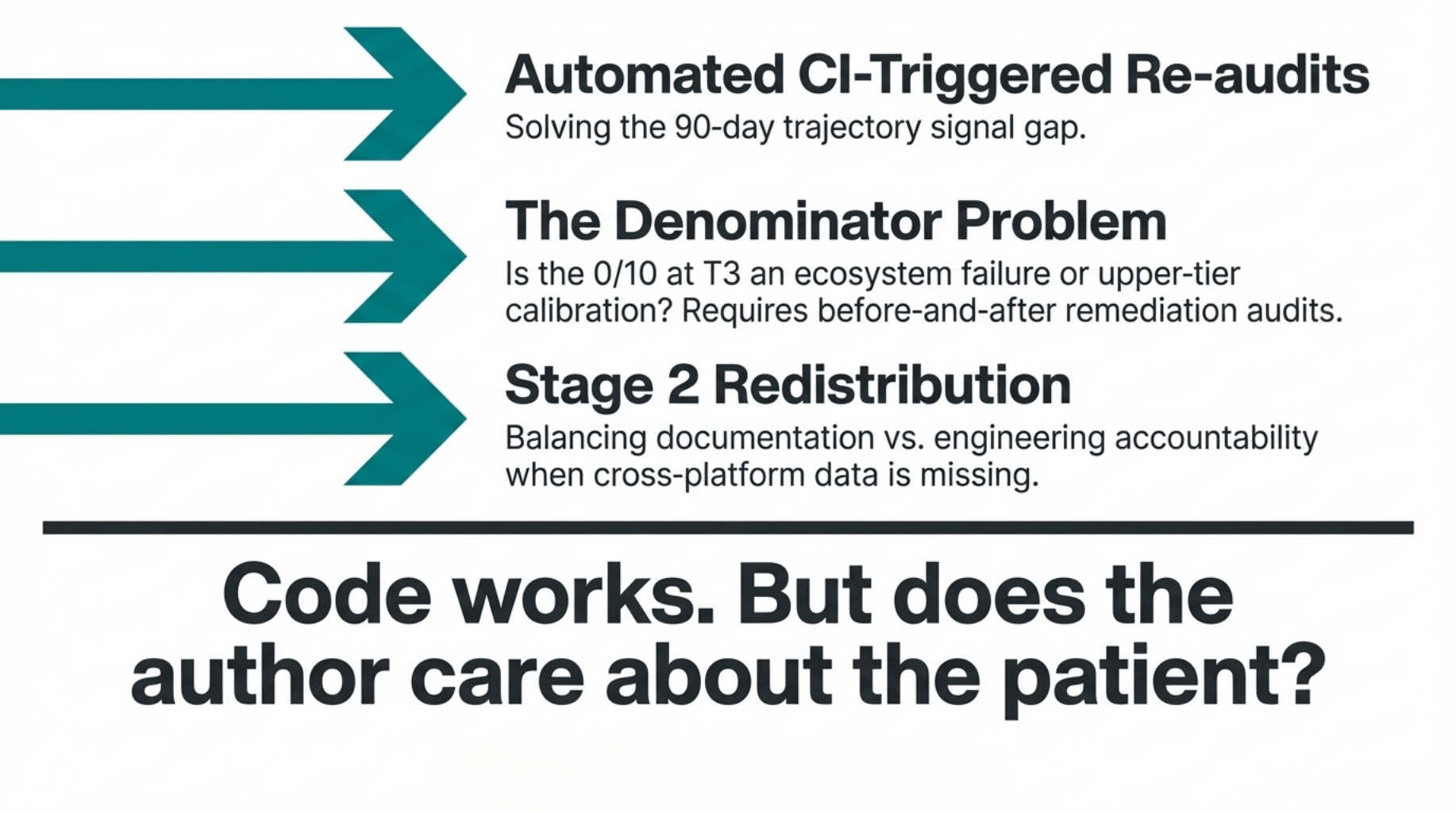 Automated CI-Triggered Re-audits
Solving the 90-day trajectory signal gap.

The Denominator Problem
Is the 0/10 at T3 an ecosystem failure or upper-tier calibration? Requires before-and-after remediation audits.

Stage 2 Redistribution
Balancing documentation vs. engineering accountability when cross-platform data is missing.

Code works. But does the author care about the patient?